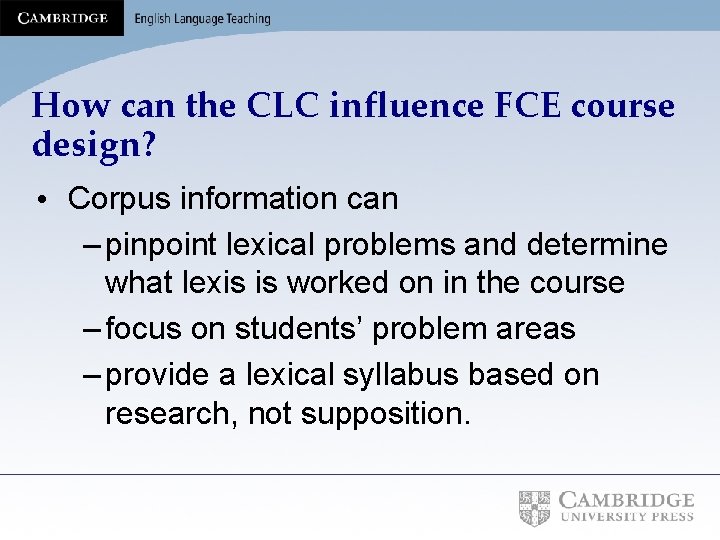 CAMBRIDGE English Language Teaching

How can the CLC influence FCE course design?

• Corpus information can

– pinpoint lexical problems and determine what lexis is worked on in the course

– focus on students' problem areas

– provide a lexical syllabus based on research, not supposition.

CAMBRIDGE UNIVERSITY PRESS